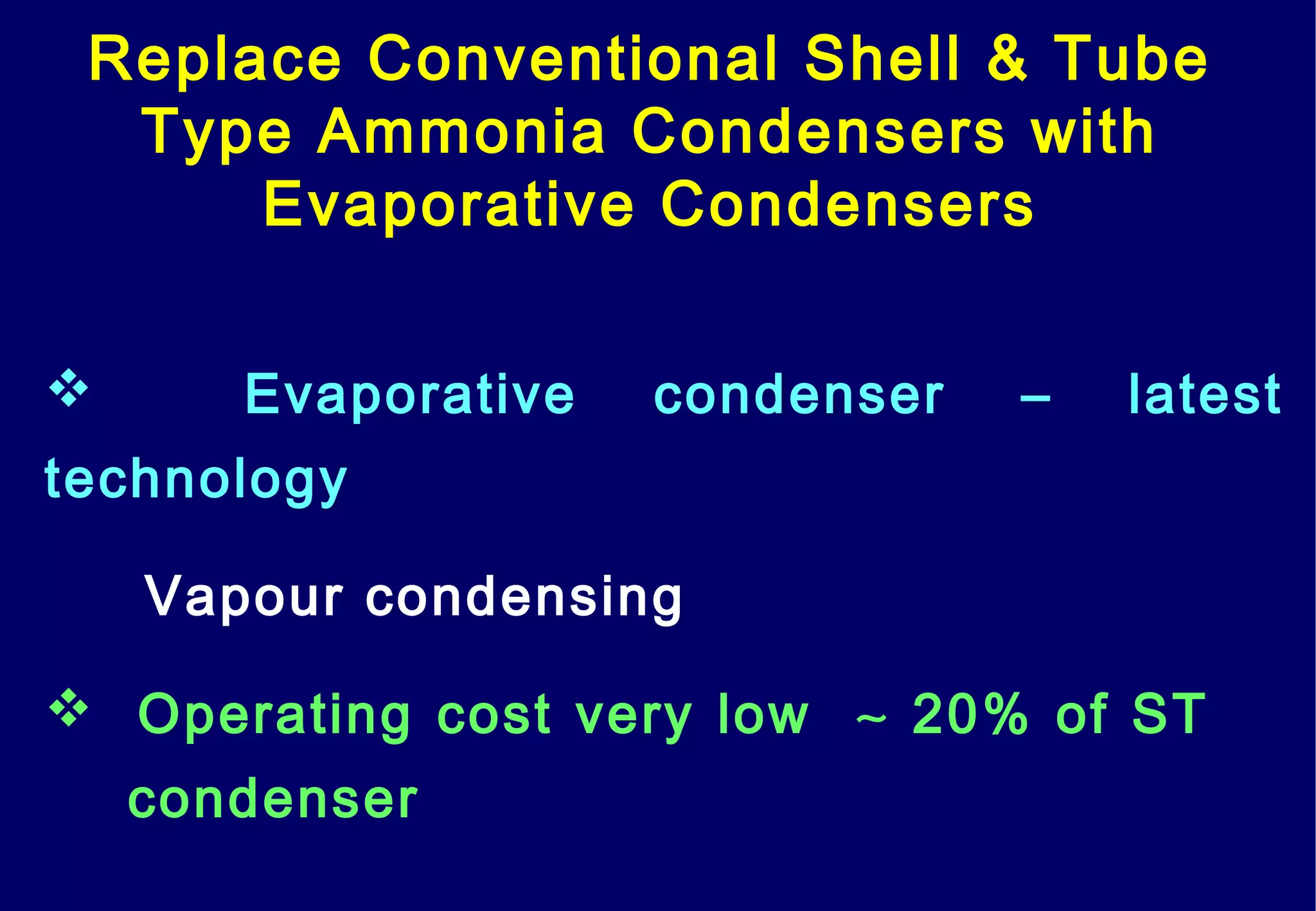 Replace Conventional Shell & Tube Type Ammonia Condensers with Evaporative Condensers

❖ Evaporative condenser – latest technology

Vapour condensing

❖ Operating cost very low ~ 20% of ST condenser